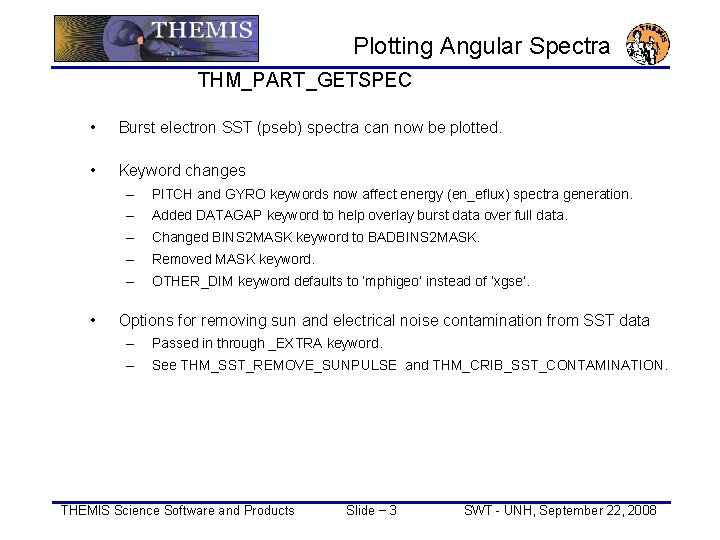 THEMIS

Plotting Angular Spectra

THEMIS

THM_PART_GETSPEC

• Burst electron SST (pseb) spectra can now be plotted.

• Keyword changes
– PITCH and GYRO keywords now affect energy (en_eflux) spectra generation.
– Added DATAGAP keyword to help overlay burst data over full data.
– Changed BINS2MASK keyword to BADBINS2MASK.
– Removed MASK keyword.
– OTHER_DIM keyword defaults to 'mphigeo' instead of 'xgse'.

• Options for removing sun and electrical noise contamination from SST data
– Passed in through _EXTRA keyword.
– See THM_SST_REMOVE_SUNPULSE and THM_CRIB_SST_CONTAMINATION.

THEMIS Science Software and Products Slide – 3 SWT - UNH, September 22, 2008